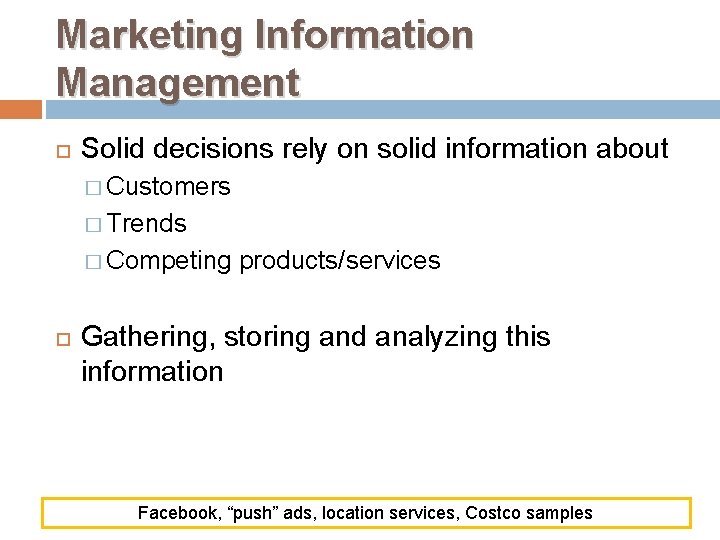 Marketing Information Management

Solid decisions rely on solid information about

Customers

Trends

Competing products/services

Gathering, storing and analyzing this information

Facebook, “push” ads, location services, Costco samples